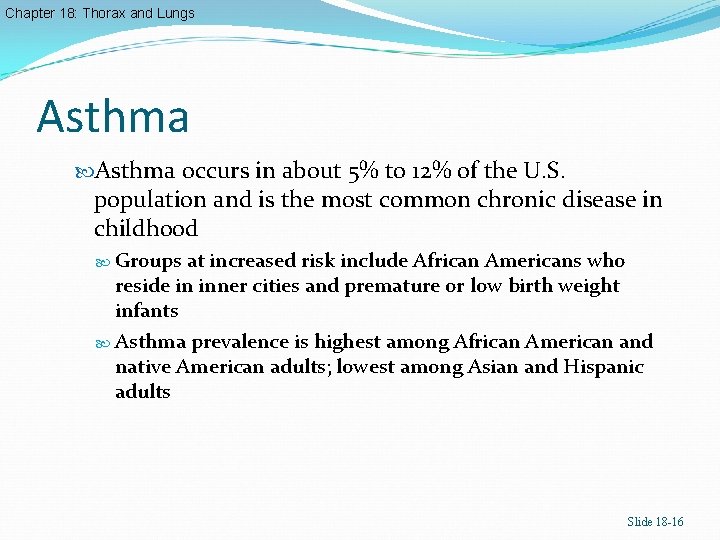 Chapter 18: Thorax and Lungs

Asthma

Asthma occurs in about 5% to 12% of the U.S. population and is the most common chronic disease in childhood

Groups at increased risk include African Americans who reside in inner cities and premature or low birth weight infants

Asthma prevalence is highest among African American and native American adults; lowest among Asian and Hispanic adults

Slide 18-16